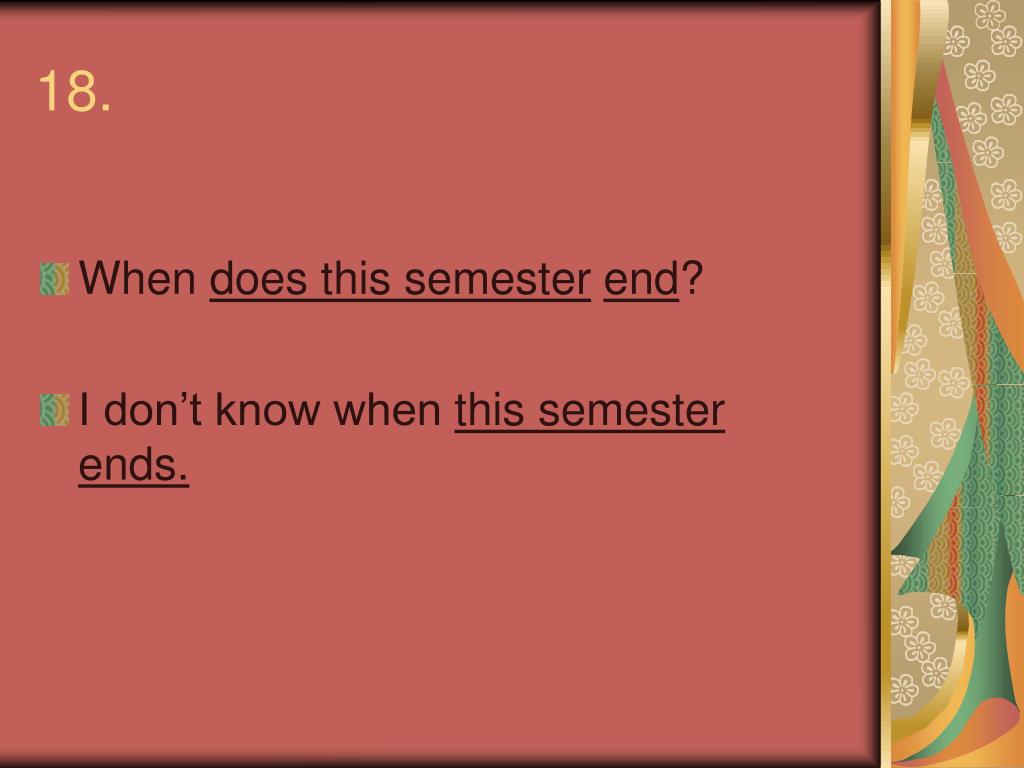 18.

When does this semester end?

I don’t know when this semester ends.